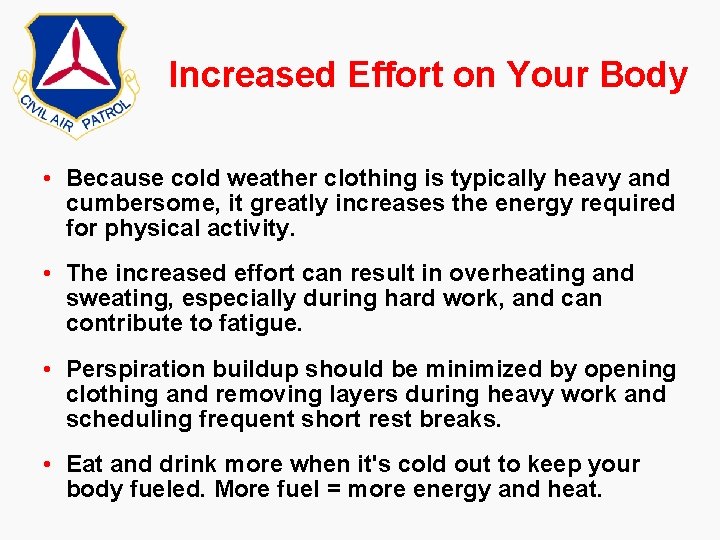 CIVIL AIR PATROL

Increased Effort on Your Body

• Because cold weather clothing is typically heavy and cumbersome, it greatly increases the energy required for physical activity.

• The increased effort can result in overheating and sweating, especially during hard work, and can contribute to fatigue.

• Perspiration buildup should be minimized by opening clothing and removing layers during heavy work and scheduling frequent short rest breaks.

• Eat and drink more when it's cold out to keep your body fueled. More fuel = more energy and heat.